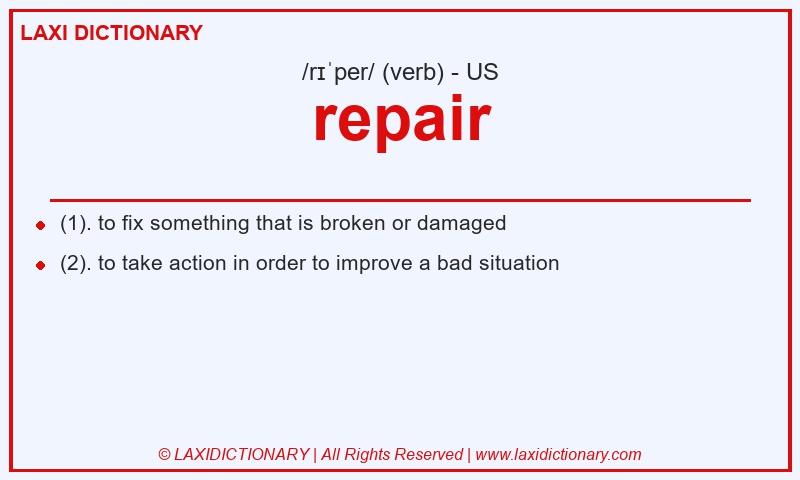 LAXI DICTIONARY

/rɪˈper/ (verb) - US

repair

- (1). to fix something that is broken or damaged
- (2). to take action in order to improve a bad situation

© LAXIDICTIONARY | All Rights Reserved | www.laxidictionary.com